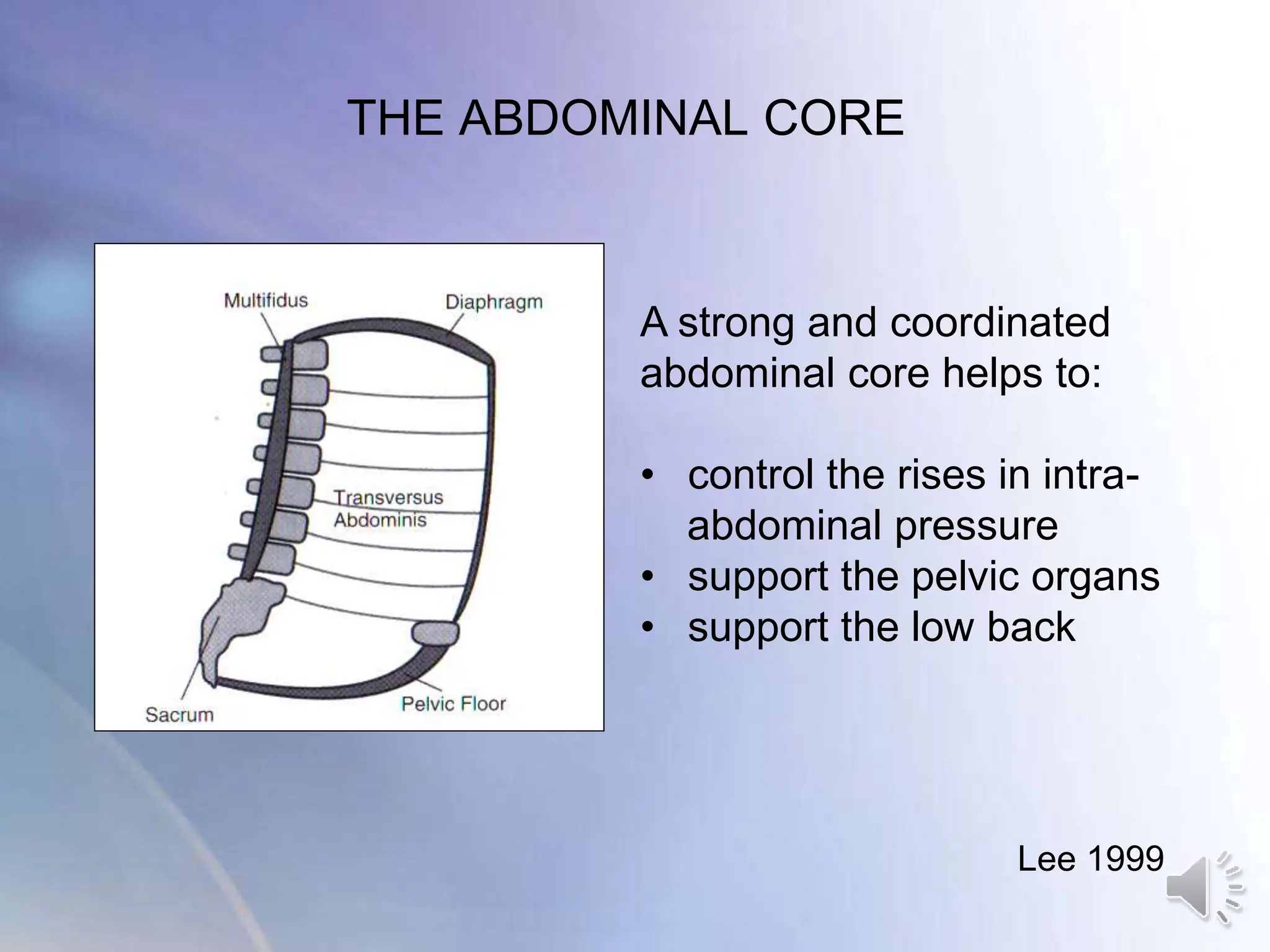 THE ABDOMINAL CORE

Multifidus

Diaphragm

Transversus Abdominis

Sacrum

Pelvic Floor

A strong and coordinated abdominal core helps to:

• control the rises in intra-abdominal pressure
• support the pelvic organs
• support the low back

Lee 1999